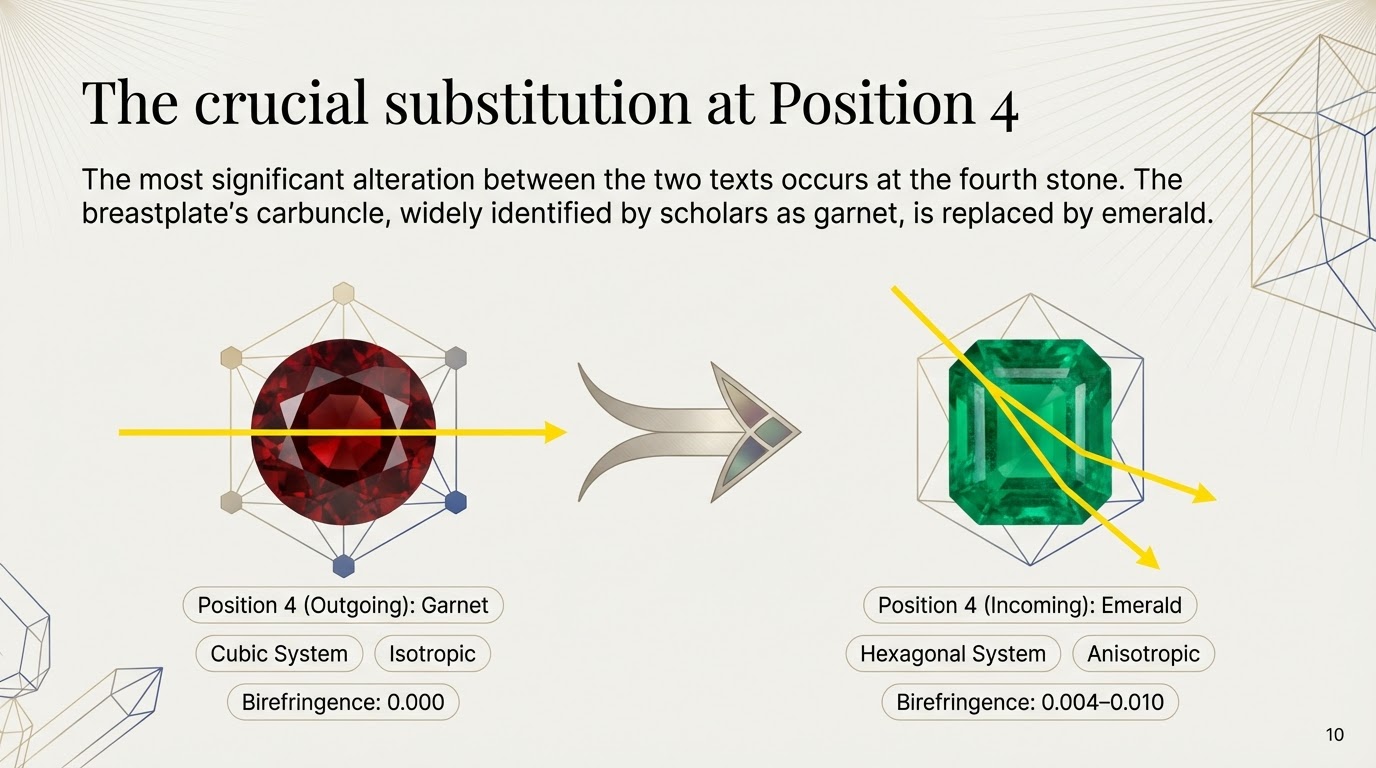 The crucial substitution at Position 4

The most significant alteration between the two texts occurs at the fourth stone. The breastplate's carbuncle, widely identified by scholars as garnet, is replaced by emerald.

Position 4 (Outgoing): Garnet

Cubic System

Isotropic

Birefringence: 0.000

Position 4 (Incoming): Emerald

Hexagonal System

Anisotropic

Birefringence: 0.004–0.010

10